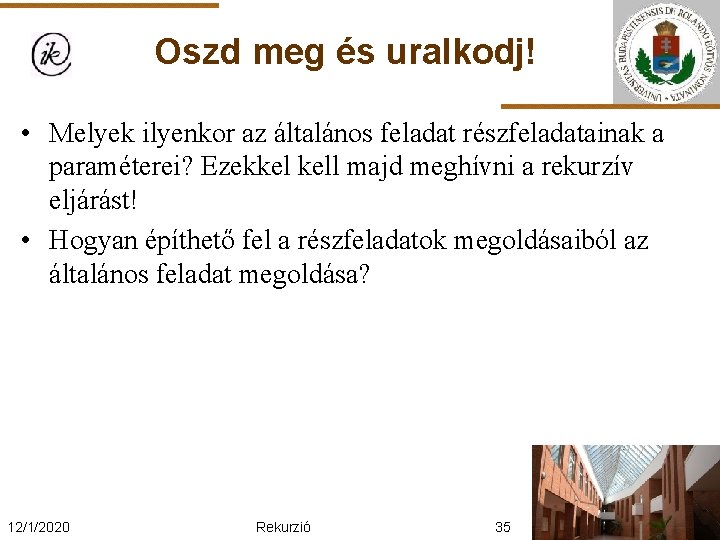 ik

Oszd meg és uralkodj!

UNIVERSITAS BUDAPESTINENSIS DE ROLANDO EÖTVÖS NOMINATA

• Melyek ilyenkor az általános feladat részfeladatainak a paraméterei? Ezekkel kell majd meghívni a rekurzív eljárást!
• Hogyan építhető fel a részfeladatok megoldásaiból az általános feladat megoldása?

12/1/2020 Rekurzió 35